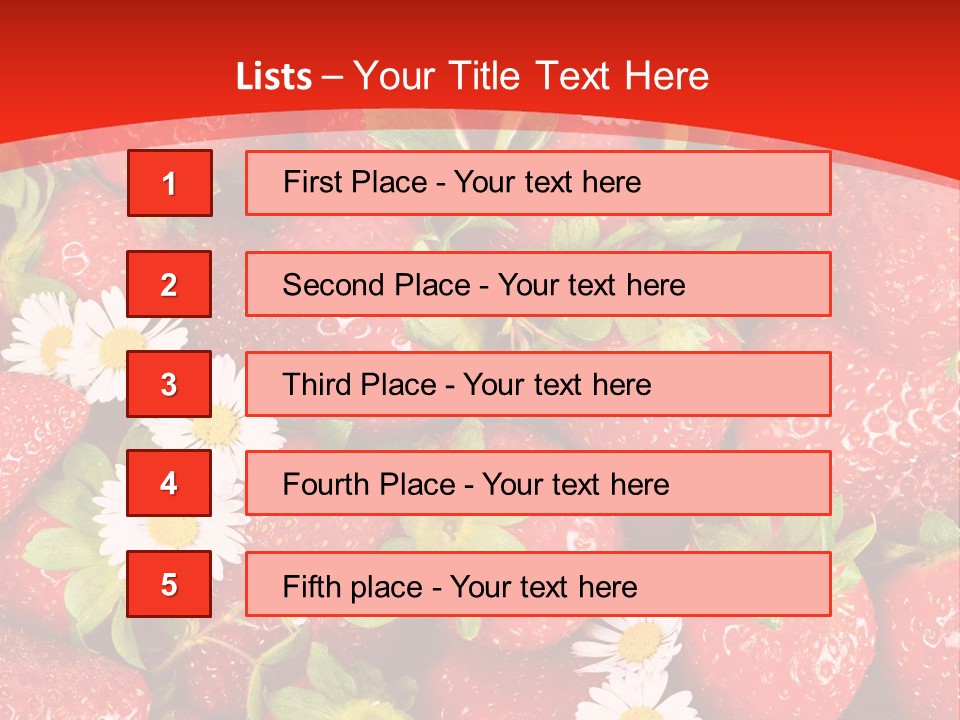 Lists – Your Title Text Here

1

First Place - Your text here

2

Second Place - Your text here

3

Third Place - Your text here

4

Fourth Place - Your text here

5

Fifth place - Your text here